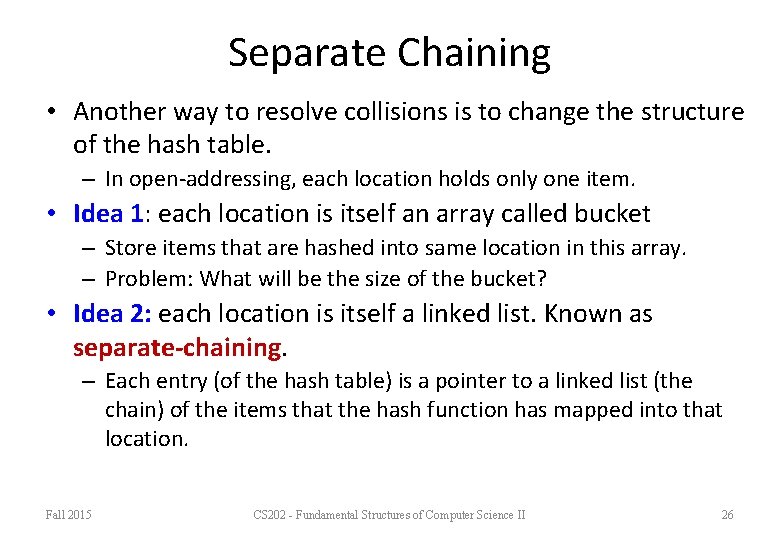 Separate Chaining

• Another way to resolve collisions is to change the structure of the hash table.
– In open-addressing, each location holds only one item.

• Idea 1: each location is itself an array called bucket
– Store items that are hashed into same location in this array.
– Problem: What will be the size of the bucket?

• Idea 2: each location is itself a linked list. Known as separate-chaining.
– Each entry (of the hash table) is a pointer to a linked list (the chain) of the items that the hash function has mapped into that location.

Fall 2015 CS202 - Fundamental Structures of Computer Science II 26